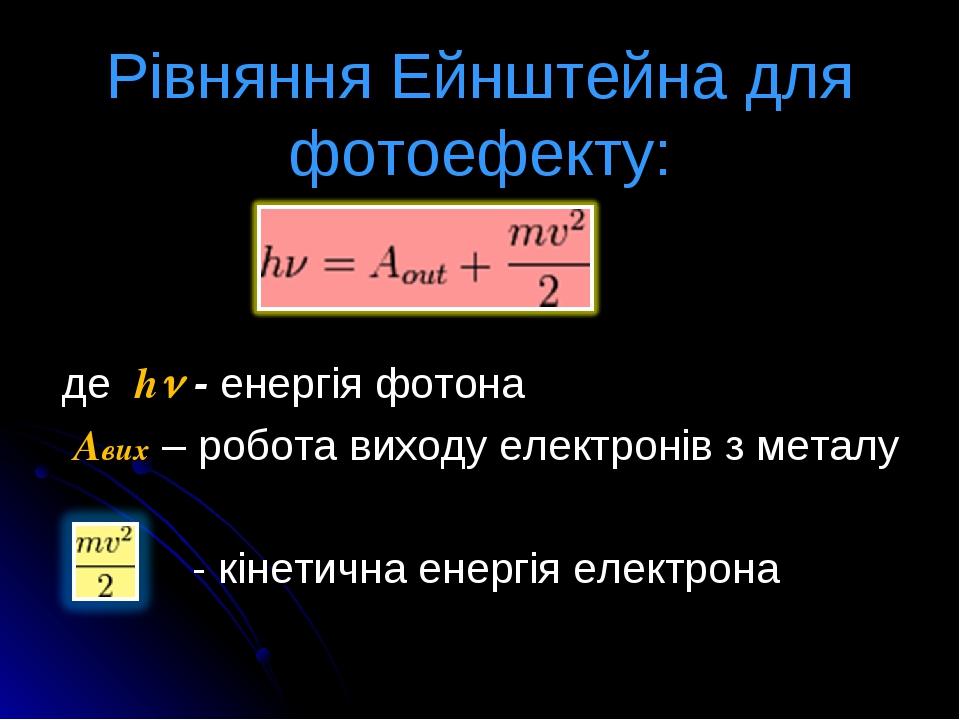 Рівняння Ейнштейна для фотоефекту:

$h\nu = A_{out} + \frac{mv^2}{2}$

де $h\nu$ - енергія фотона

$A_{вих}$ – робота виходу електронів з металу

$\frac{mv^2}{2}$ - кінетична енергія електрона